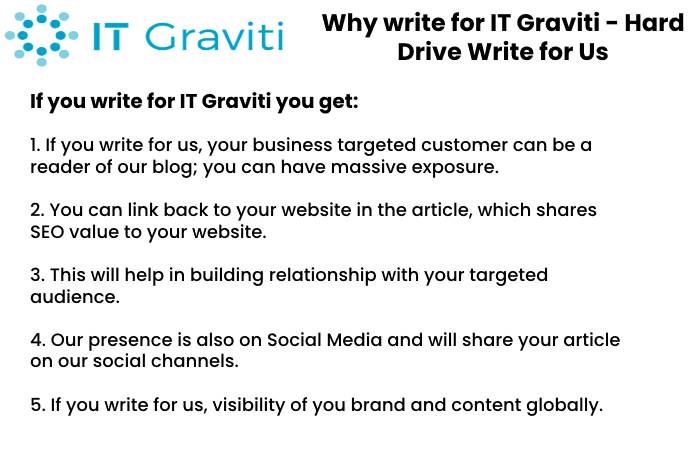 IT Graviti

Why write for IT Graviti - Hard Drive Write for Us

If you write for IT Graviti you get:

1. If you write for us, your business targeted customer can be a reader of our blog; you can have massive exposure.

2. You can link back to your website in the article, which shares SEO value to your website.

3. This will help in building relationship with your targeted audience.

4. Our presence is also on Social Media and will share your article on our social channels.

5. If you write for us, visibility of you brand and content globally.